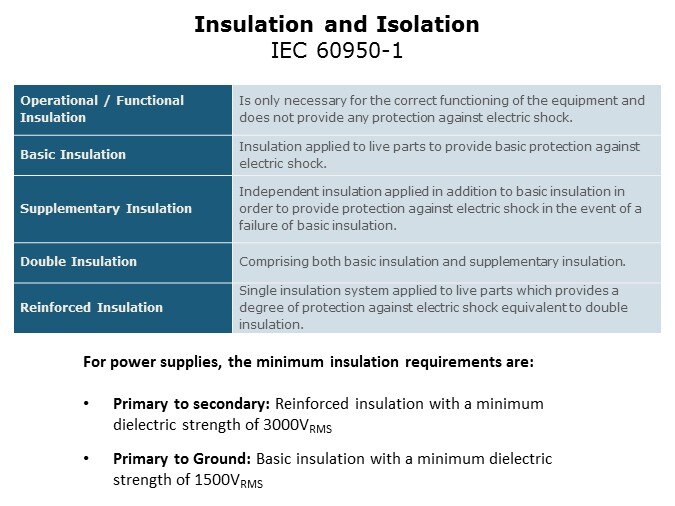 Insulation and Isolation
IEC 60950-1

| Operational / Functional Insulation | Is only necessary for the correct functioning of the equipment and does not provide any protection against electric shock. |
|---|---|
| Basic Insulation | Insulation applied to live parts to provide basic protection against electric shock. |
| Supplementary Insulation | Independent insulation applied in addition to basic insulation in order to provide protection against electric shock in the event of a failure of basic insulation. |
| Double Insulation | Comprising both basic insulation and supplementary insulation. |
| Reinforced Insulation | Single insulation system applied to live parts which provides a degree of protection against electric shock equivalent to double insulation. |

For power supplies, the minimum insulation requirements are:

• Primary to secondary: Reinforced insulation with a minimum dielectric strength of $3000V_{RMS}$

• Primary to Ground: Basic insulation with a minimum dielectric strength of $1500V_{RMS}$